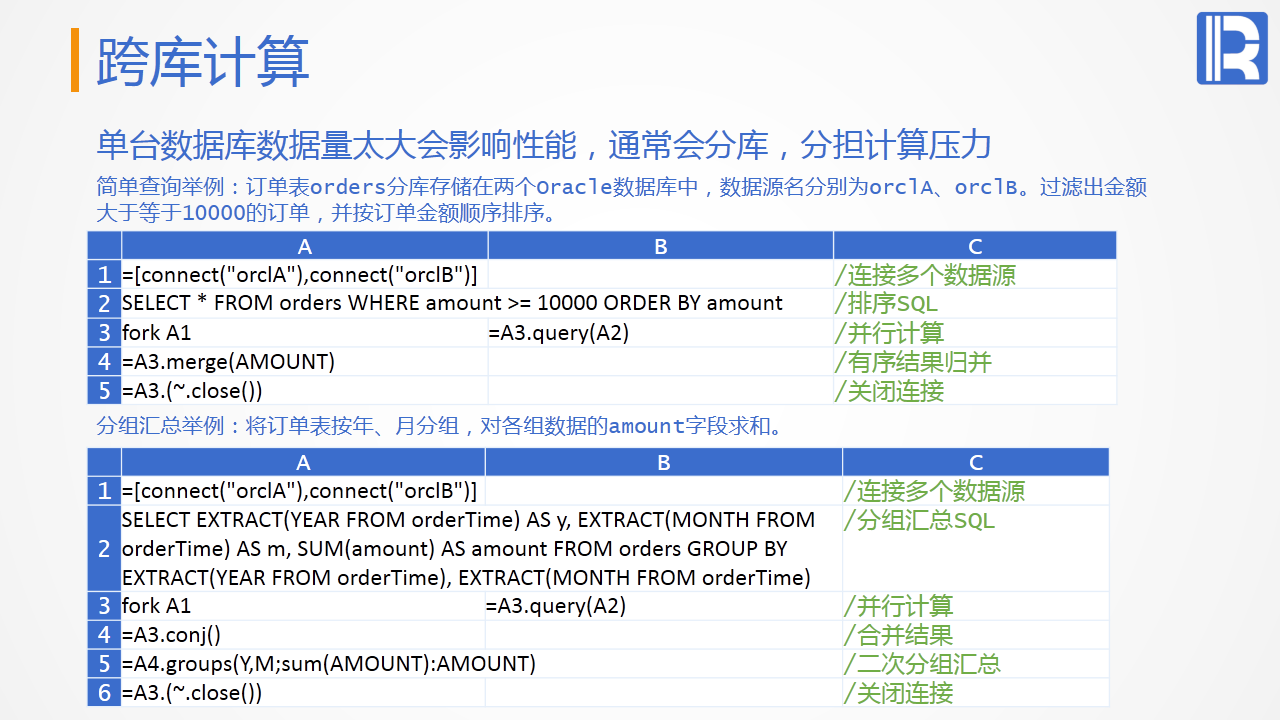 跨库计算

单台数据库数据量太大会影响性能，通常会分库，分担计算压力

简单查询举例：订单表orders分库存储在两个Oracle数据库中，数据源名分别为orclA、orclB。过滤出金额大于等于10000的订单，并按订单金额顺序排序。

| | A | B | C |
|---|---|---|---|
| 1 | =[connect("orclA"),connect("orclB")] | | /连接多个数据源 |
| 2 | SELECT * FROM orders WHERE amount >= 10000 ORDER BY amount | | /排序SQL |
| 3 | fork A1 | =A3.query(A2) | /并行计算 |
| 4 | =A3.merge(AMOUNT) | | /有序结果归并 |
| 5 | =A3.(~.close()) | | /关闭连接 |

分组汇总举例：将订单表按年、月分组，对各组数据的amount字段求和。

| | A | B | C |
|---|---|---|---|
| 1 | =[connect("orclA"),connect("orclB")] | | /连接多个数据源 |
| 2 | SELECT EXTRACT(YEAR FROM orderTime) AS y, EXTRACT(MONTH FROM orderTime) AS m, SUM(amount) AS amount FROM orders GROUP BY EXTRACT(YEAR FROM orderTime), EXTRACT(MONTH FROM orderTime) | | /分组汇总SQL |
| 3 | fork A1 | =A3.query(A2) | /并行计算 |
| 4 | =A3.conj() | | /合并结果 |
| 5 | =A4.groups(Y,M;sum(AMOUNT):AMOUNT) | | /二次分组汇总 |
| 6 | =A3.(~.close()) | | /关闭连接 |